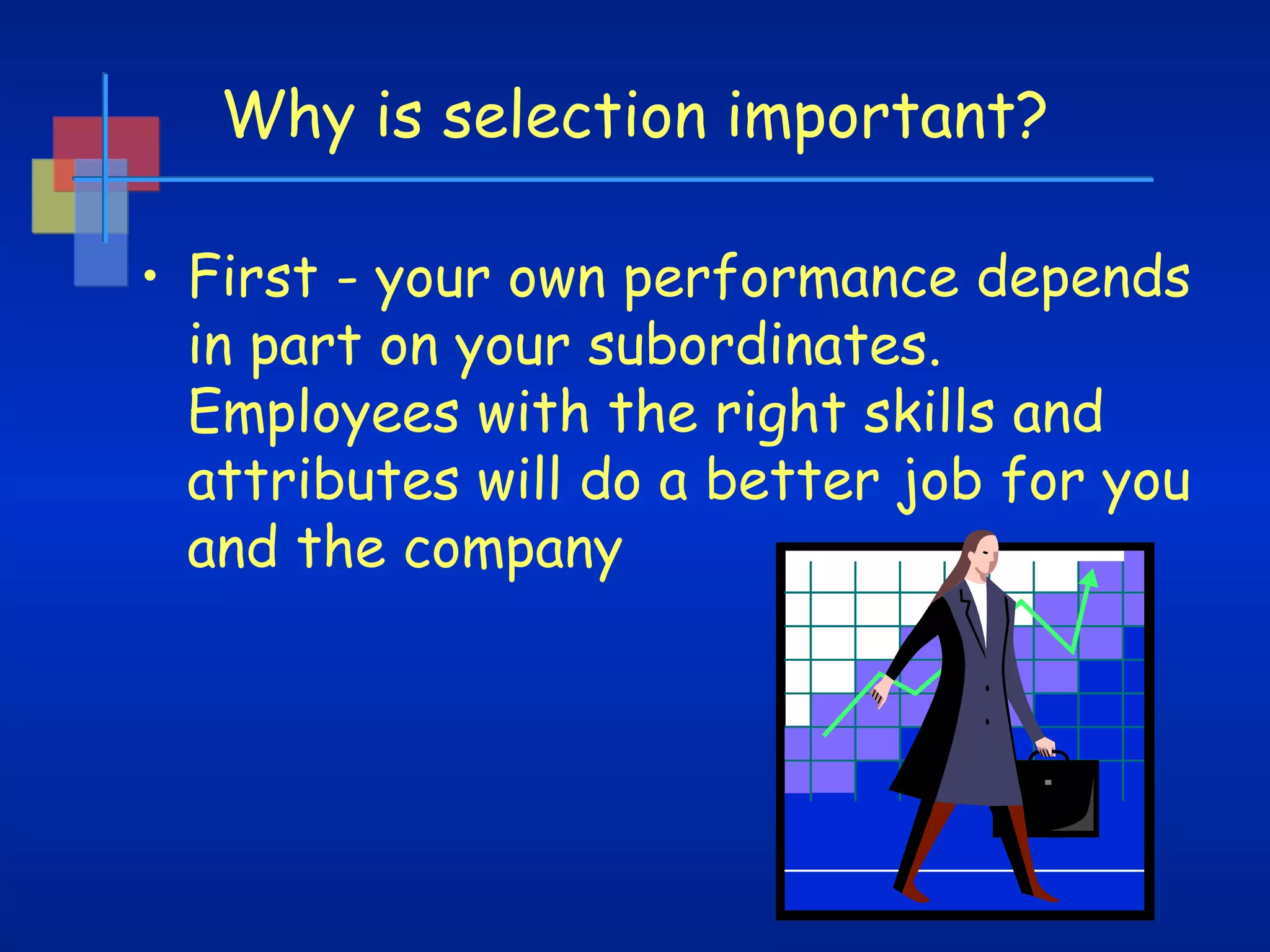 Why is selection important?

• First - your own performance depends in part on your subordinates. Employees with the right skills and attributes will do a better job for you and the company